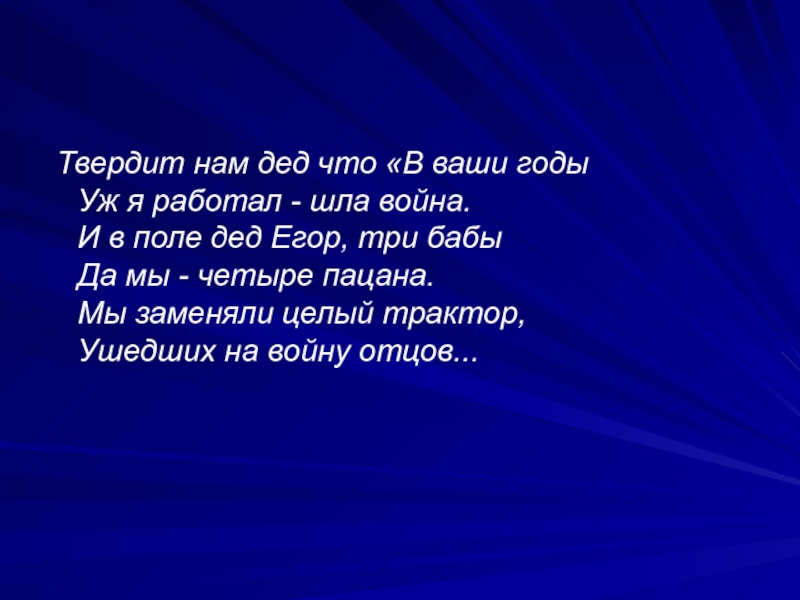 Твердит нам дед что «В ваши годы
Уж я работал - шла война.
И в поле дед Егор, три бабы
Да мы - четыре пацана.
Мы заменяли целый трактор,
Ушедших на войну отцов...